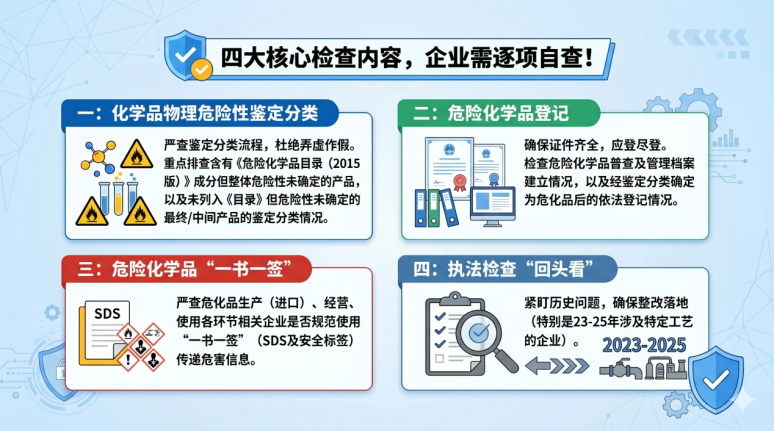 四大核心检查内容，企业需逐项自查！

一：化学品物理危险性鉴定分类

严查鉴定分类流程，杜绝弄虚作假。重点排查含有《危险化学品目录（2015版）》成分但整体危险性未确定的产品，以及未列入《目录》但危险性未确定的最终/中间产品的鉴定分类情况。

二：危险化学品登记

确保证件齐全，应登尽登。检查危险化学品普查及管理档案建立情况，以及经鉴定分类确定为危化品后的依法登记情况。

三：危险化学品“一书一签”

SDS

严查危化品生产（进口）、经营、使用各环节相关企业是否规范使用“一书一签”（SDS及安全标签）传递危害信息。

四：执法检查“回头看”

紧盯历史问题，确保整改落地（特别是23-25年涉及特定工艺的企业）。

2023-2025